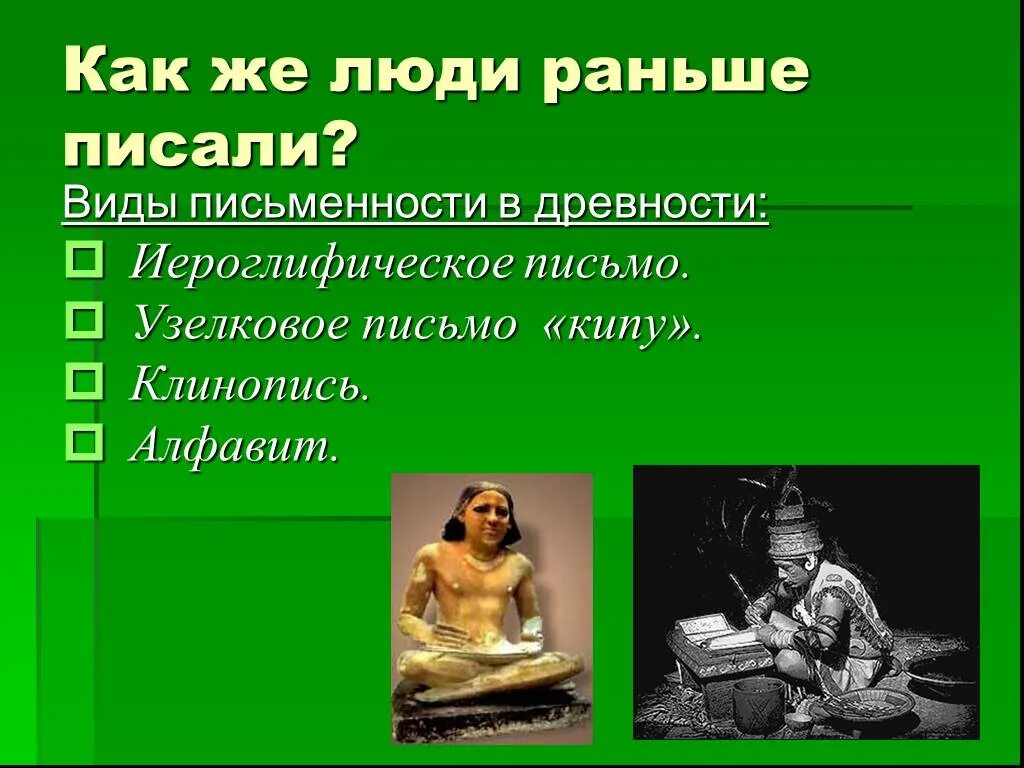 Как же люди раньше писали?

Виды письменности в древности:

Иероглифическое письмо.

Узелковое письмо «кипу».

Клинопись.

Алфавит.